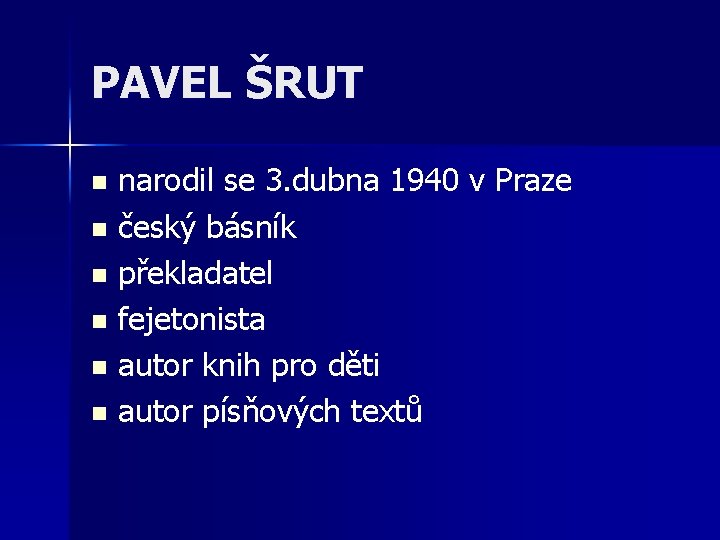 PAVEL ŠRUT

- narodil se 3.dubna 1940 v Praze
- český básník
- překladatel
- fejetonista
- autor knih pro děti
- autor písňových textů